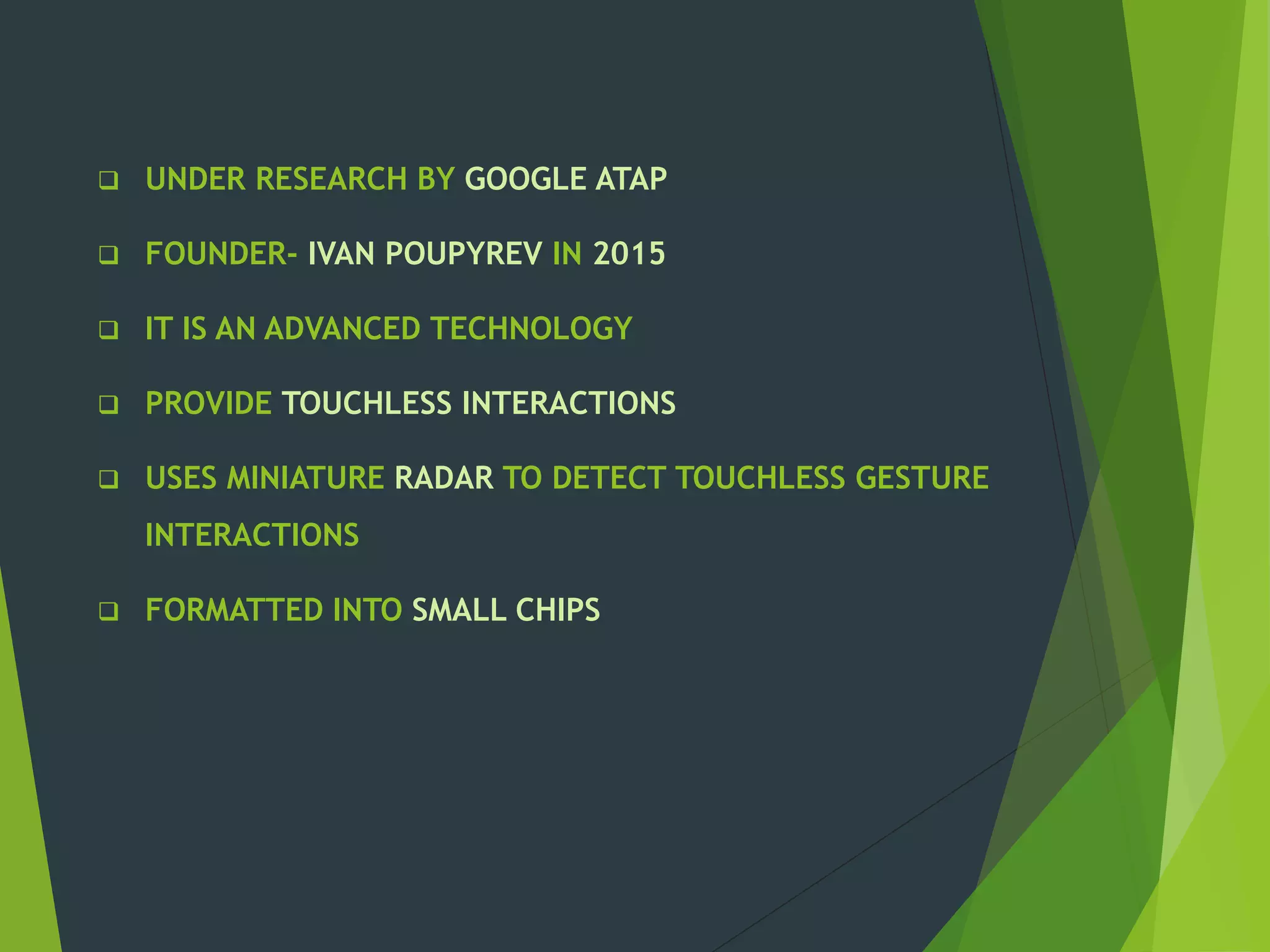 ❑ UNDER RESEARCH BY GOOGLE ATAP

❑ FOUNDER- IVAN POUPYREV IN 2015

❑ IT IS AN ADVANCED TECHNOLOGY

❑ PROVIDE TOUCHLESS INTERACTIONS

❑ USES MINIATURE RADAR TO DETECT TOUCHLESS GESTURE INTERACTIONS

❑ FORMATTED INTO SMALL CHIPS